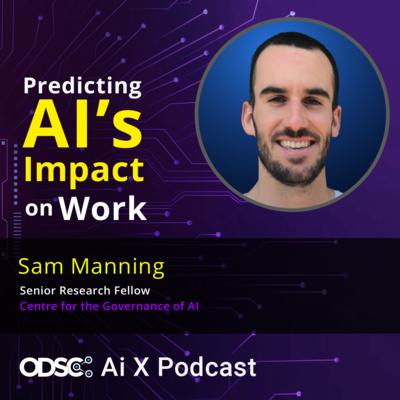 Predicting AI's Impact on Work

Sam Manning

Senior Research Fellow

Centre for the Governance of AI

ODSC Ai X Podcast